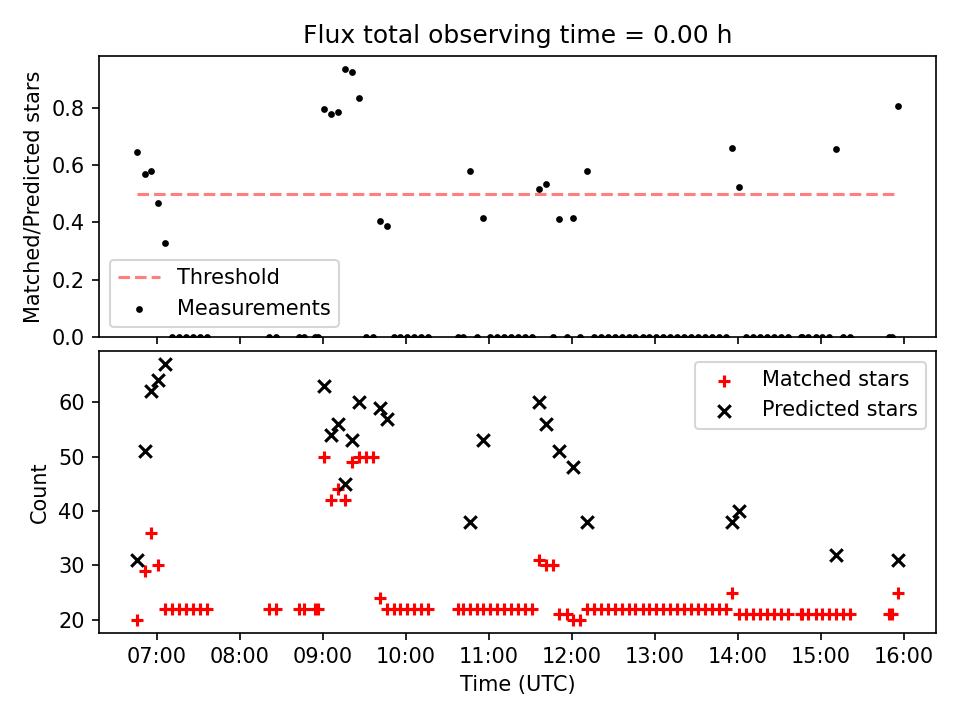 Flux total observing time = 0.00 h

Matched/Predicted stars
0.8
0.6
0.4
0.2
0.0
Threshold
Measurements

Count
60
50
40
30
20
Matched stars
Predicted stars

07:00
08:00
09:00
10:00
11:00
12:00
13:00
14:00
15:00
16:00
Time (UTC)